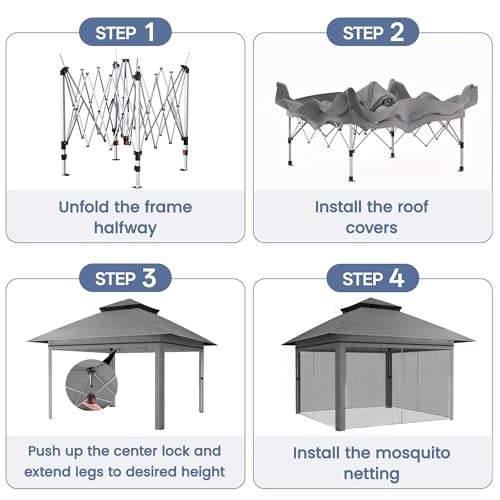 STEP 1

Unfold the frame halfway

STEP 2

Install the roof covers

STEP 3

Push up the center lock and extend legs to desired height

STEP 4

Install the mosquito netting